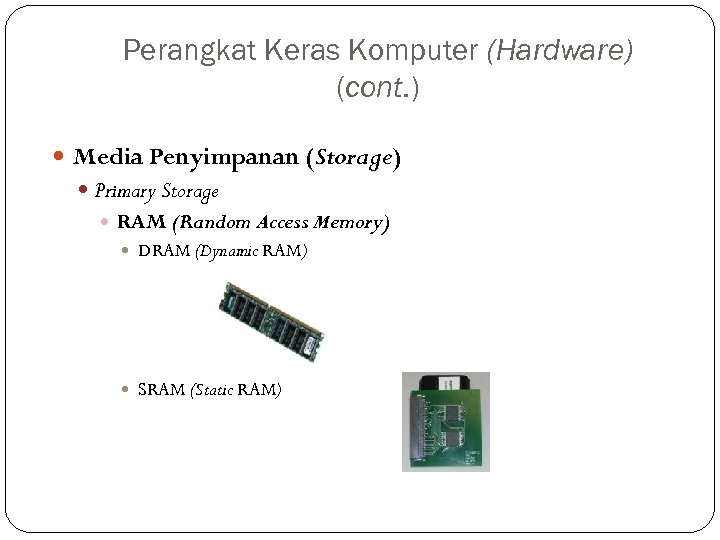 Perangkat Keras Komputer (Hardware) (cont.)

Media Penyimpanan (Storage)

Primary Storage

RAM (Random Access Memory)

DRAM (Dynamic RAM)

SRAM (Static RAM)